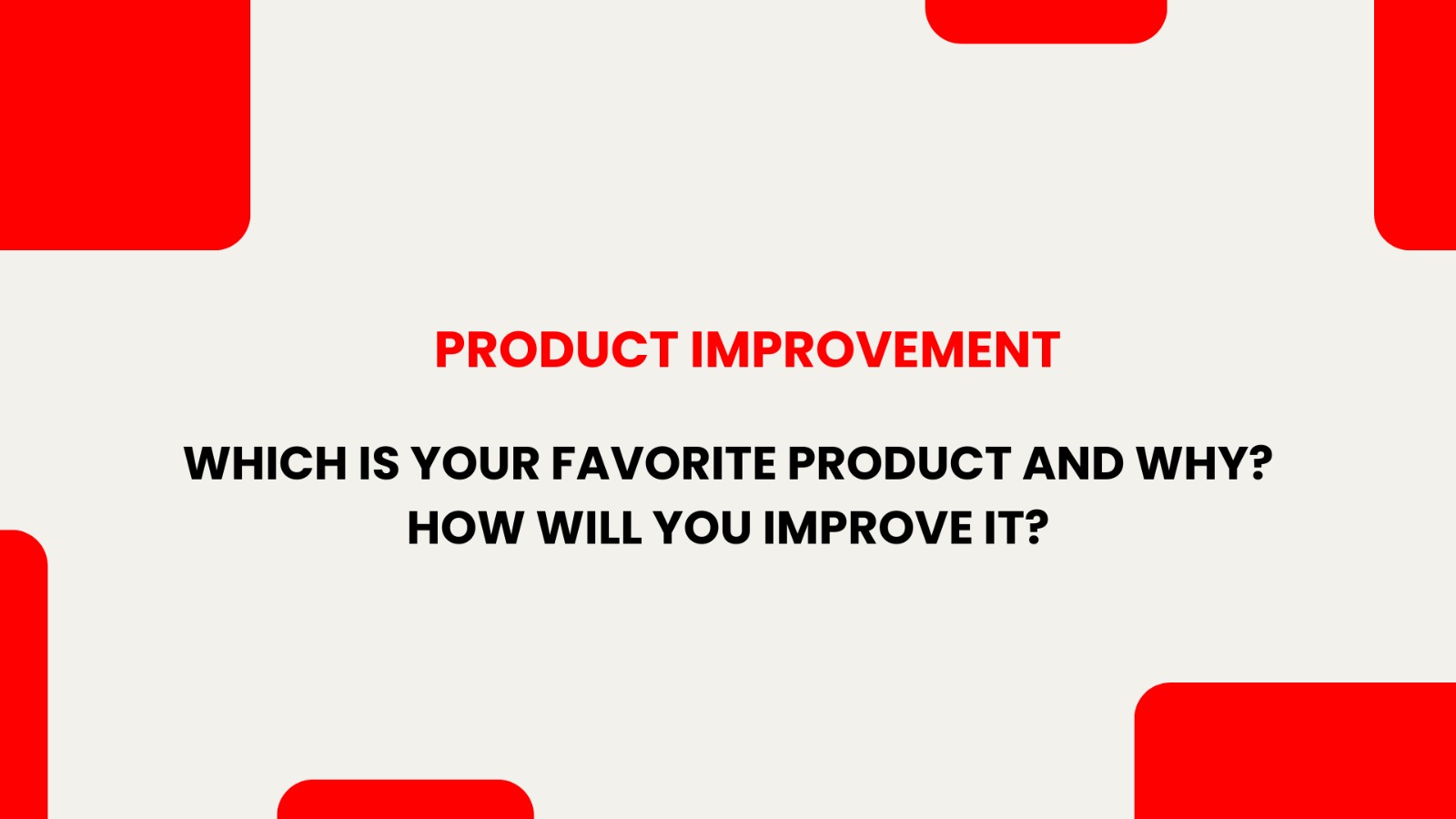 PRODUCT IMPROVEMENT

WHICH IS YOUR FAVORITE PRODUCT AND WHY? HOW WILL YOU IMPROVE IT?